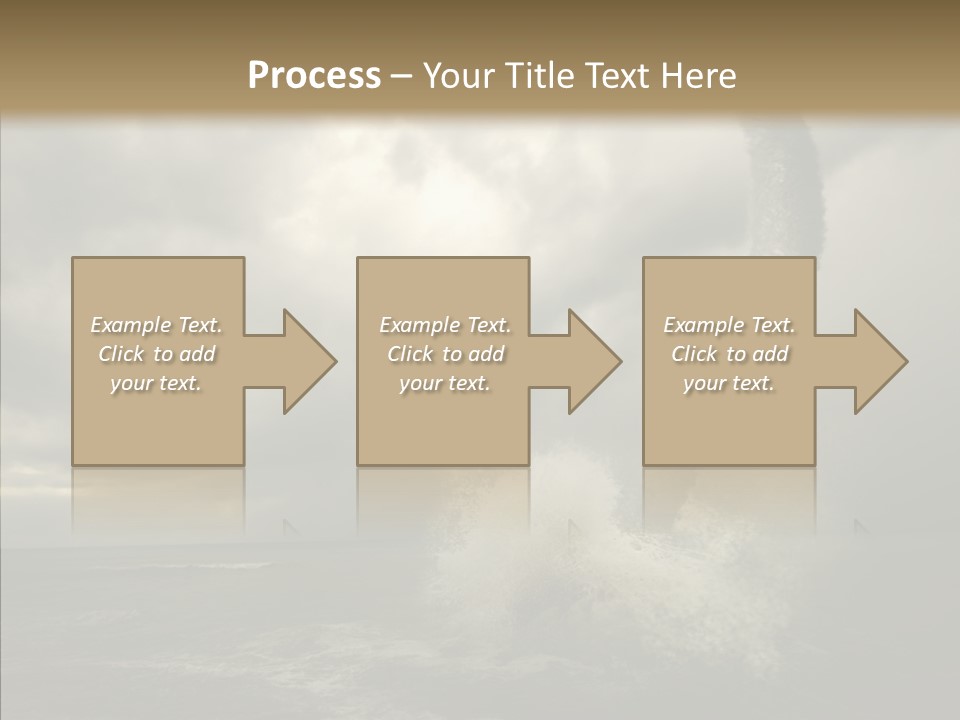 Process – Your Title Text Here

Example Text. Click to add your text.

Example Text. Click to add your text.

Example Text. Click to add your text.